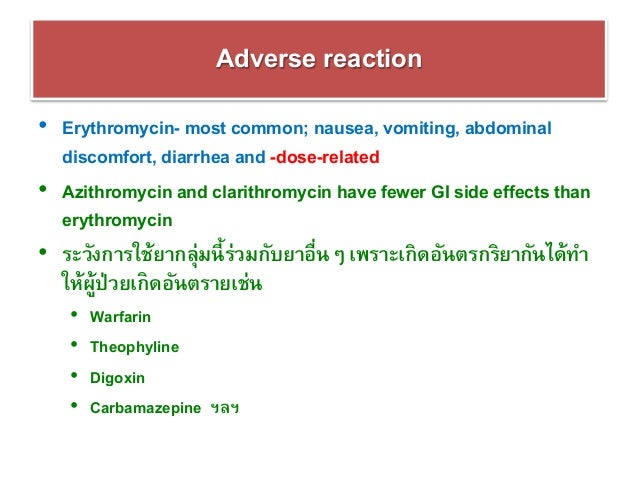 Adverse reaction

• Erythromycin- most common; nausea, vomiting, abdominal discomfort, diarrhea and -dose-related

• Azithromycin and clarithromycin have fewer GI side effects than erythromycin

• ระวังการใช้ยากลุ่มนี้ร่วมกับยาอื่น ๆ เพราะเกิดอันตรกริยากันได้ทำให้ผู้ป่วยเกิดอันตรายเช่น

• Warfarin
• Theophyline
• Digoxin
• Carbamazepine ฯลฯ